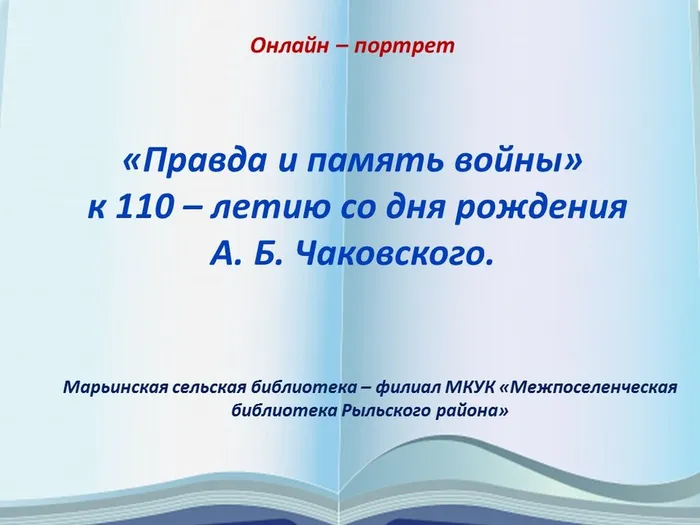 Онлайн – портрет

«Правда и память войны»
к 110 – летию со дня рождения
А. Б. Чаковского.

Марьинская сельская библиотека – филиал МКУК «Межпоселенческая библиотека Рыльского района»